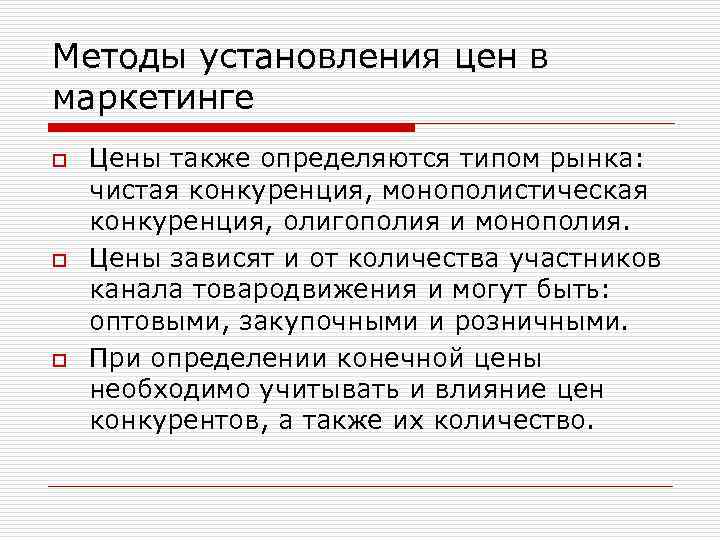 Методы установления цен в маркетинге

Цены также определяются типом рынка: чистая конкуренция, монополистическая конкуренция, олигополия и монополия.

Цены зависят и от количества участников канала товародвижения и могут быть: оптовыми, закупочными и розничными.

При определении конечной цены необходимо учитывать и влияние цен конкурентов, а также их количество.